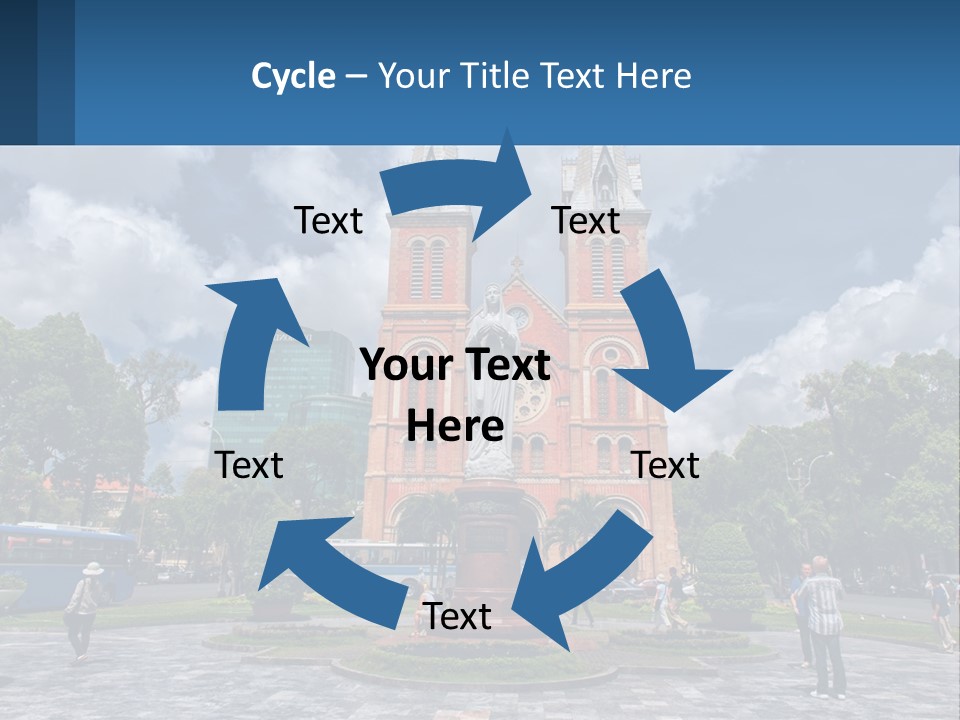 Cycle – Your Title Text Here

Text

Text

Your Text Here

Text

Text

Text